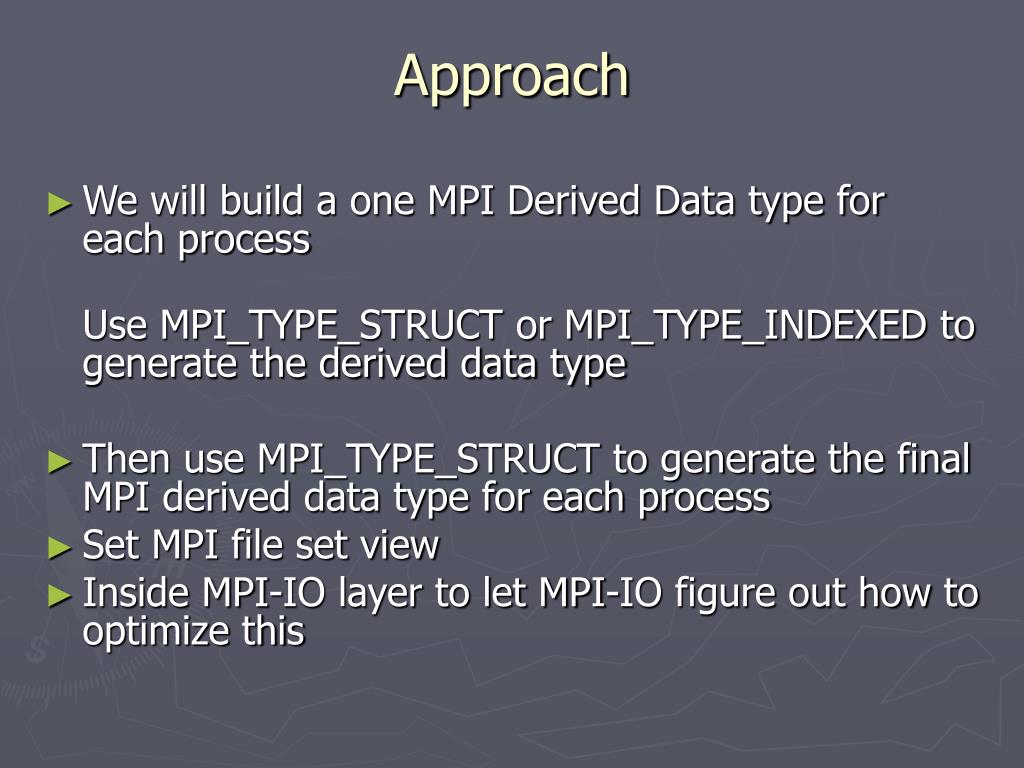 Approach

► We will build a one MPI Derived Data type for each process

Use MPI_TYPE_STRUCT or MPI_TYPE_INDEXED to generate the derived data type

► Then use MPI_TYPE_STRUCT to generate the final MPI derived data type for each process
► Set MPI file set view
► Inside MPI-IO layer to let MPI-IO figure out how to optimize this